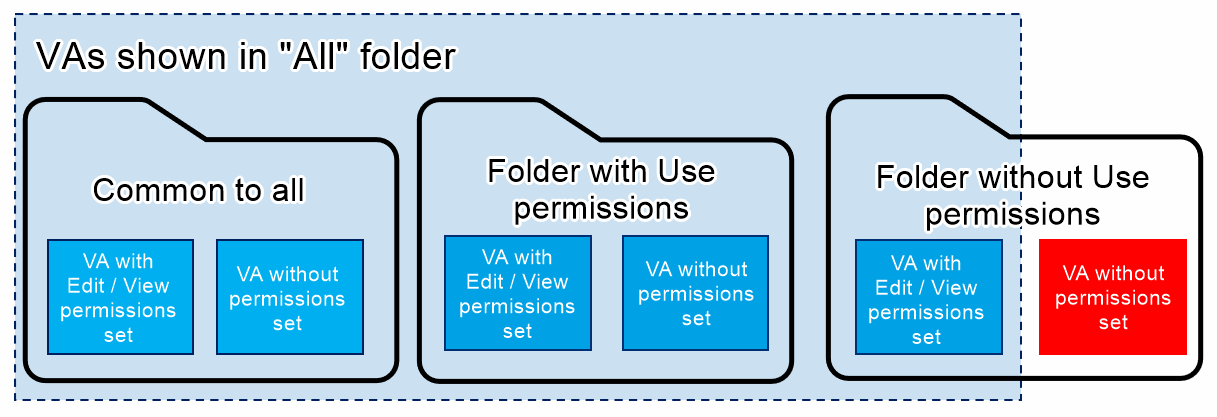 VAs shown in "All" folder

Common to all

VA with Edit / View permissions set

VA without permissions set

Folder with Use permissions

VA with Edit / View permissions set

VA without permissions set

Folder without Use permissions

VA with Edit / View permissions set

VA without permissions set